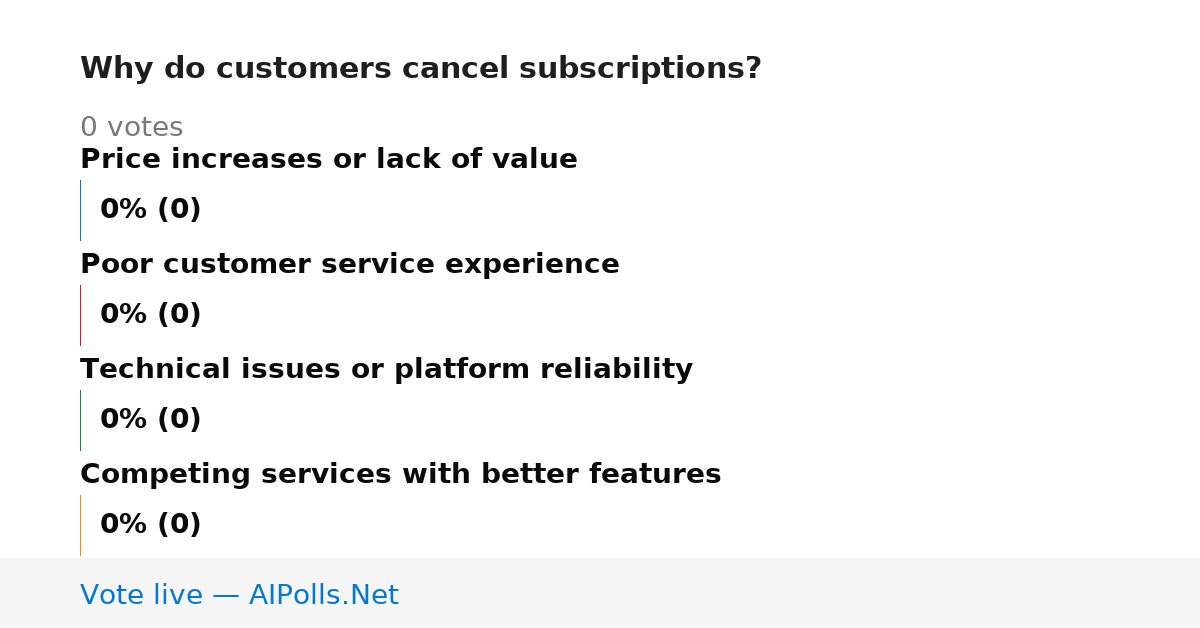 Why do customers cancel subscriptions?

0 votes

Price increases or lack of value

0% (0)

Poor customer service experience

0% (0)

Technical issues or platform reliability

0% (0)

Competing services with better features

0% (0)

Vote live — AIPolls.Net